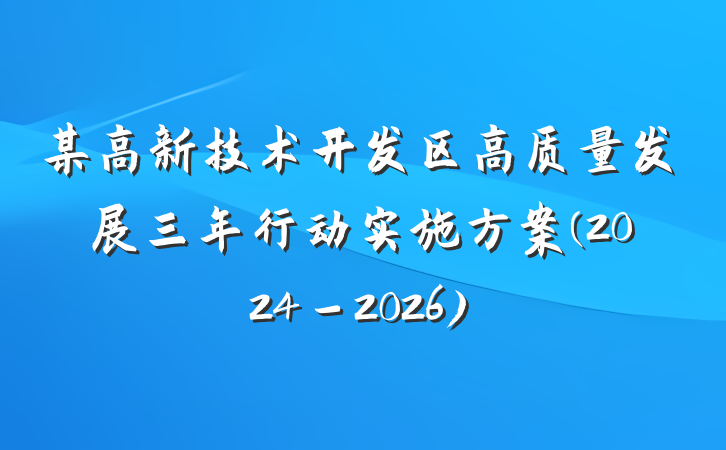 某高新技术开发区高质量发展三年行动实施方案(2024－2026)